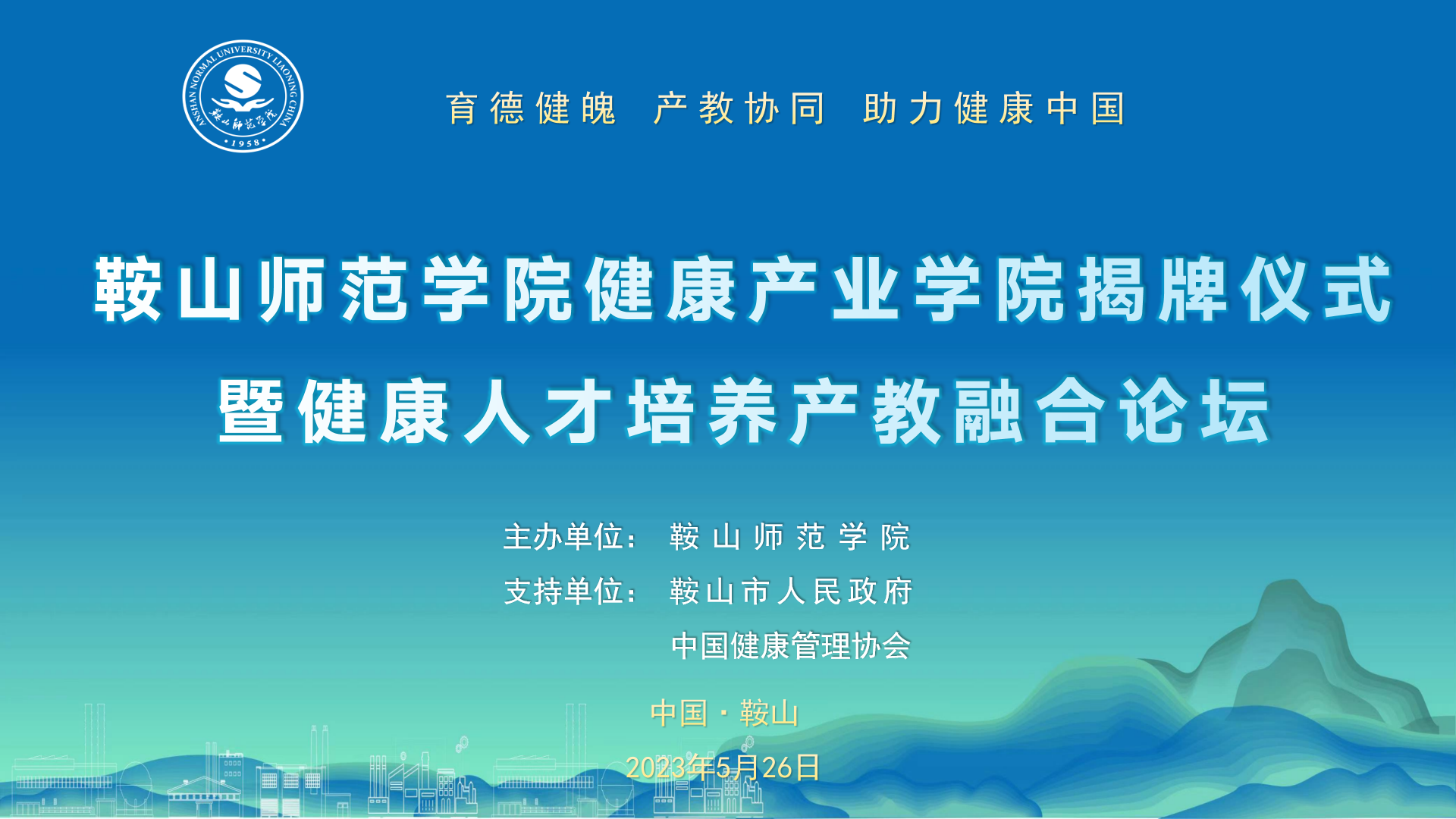 ANSHAN NORMAL UNIVERSITY LIAONING CHINA
鞍山师范学院
·1958·

育德健魄 产教协同 助力健康中国

鞍山师范学院健康产业学院揭牌仪式
暨健康人才培养产教融合论坛

主办单位： 鞍山师范学院
支持单位： 鞍山市人民政府
中国健康管理协会

中国·鞍山
2023年5月26日